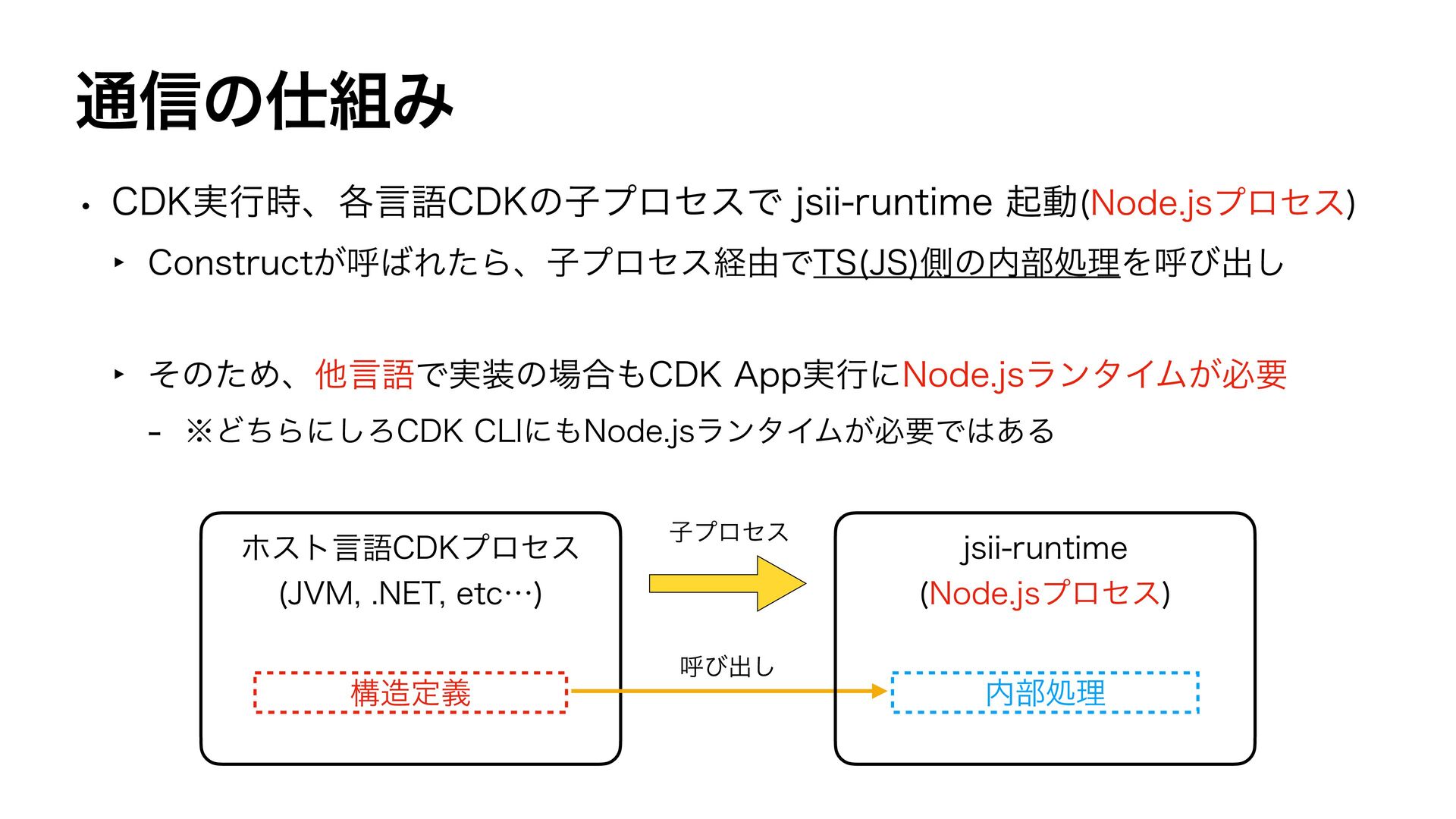 通信の仕組み

• CDK実行時、各言語CDKの子プロセスで jsii-runtime 起動(Node.jsプロセス)

‣ Constructが呼ばれたら、子プロセス経由でTS(JS)側の内部処理を呼び出し

‣ そのため、他言語で実装の場合もCDK App実行にNode.jsランタイムが必要

- ※どちらにしろCDK CLIにもNode.jsランタイムが必要ではある

ホスト言語CDKプロセス
(JVM, .NET, etc…)

構造定義

子プロセス

呼び出し

jsii-runtime
(Node.jsプロセス)

内部処理